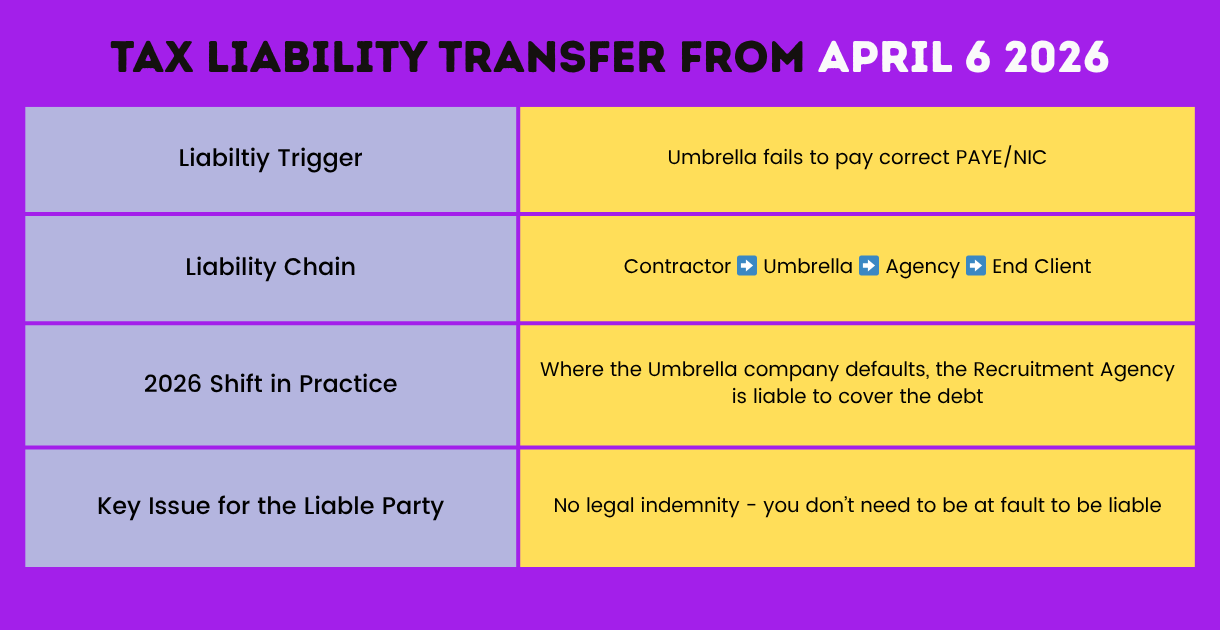 TAX LIABILITY TRANSFER FROM APRIL 6 2026

| Liabiltiy Trigger | Umbrella fails to pay correct PAYE/NIC |
|---|---|
| Liability Chain | Contractor ➡️ Umbrella ➡️ Agency ➡️ End Client |
| 2026 Shift in Practice | Where the Umbrella company defaults, the Recruitment Agency is liable to cover the debt |
| Key Issue for the Liable Party | No legal indemnity - you don't need to be at fault to be liable |